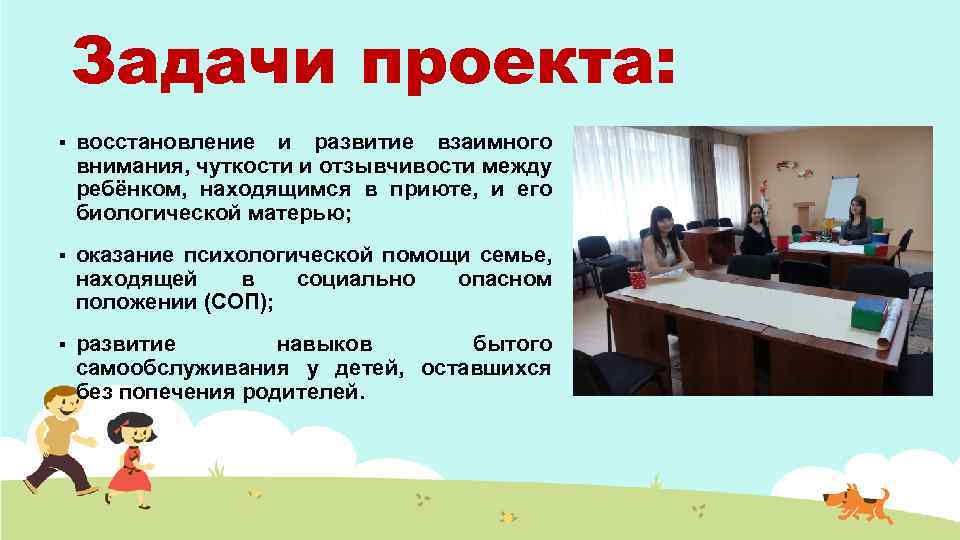 Задачи проекта:

▪ восстановление и развитие взаимного внимания, чуткости и отзывчивости между ребёнком, находящимся в приюте, и его биологической матерью;

▪ оказание психологической помощи семье, находящей в социально опасном положении (СОП);

▪ развитие навыков бытого самообслуживания у детей, оставшихся без попечения родителей.